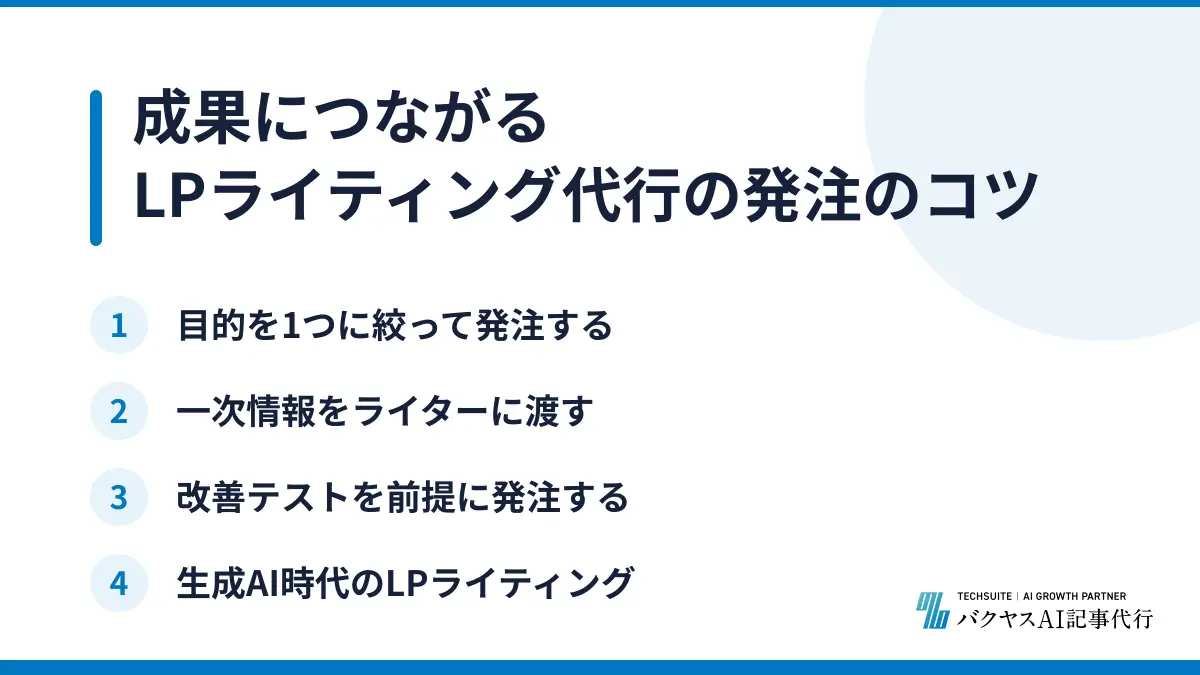 成果につながる
LPライティング代行の発注のコツ

1 目的を1つに絞って発注する

2 一次情報をライターに渡す

3 改善テストを前提に発注する

4 生成AI時代のLPライティング

TECHSUITE | AI GROWTH PARTNER
バクヤスAI記事代行